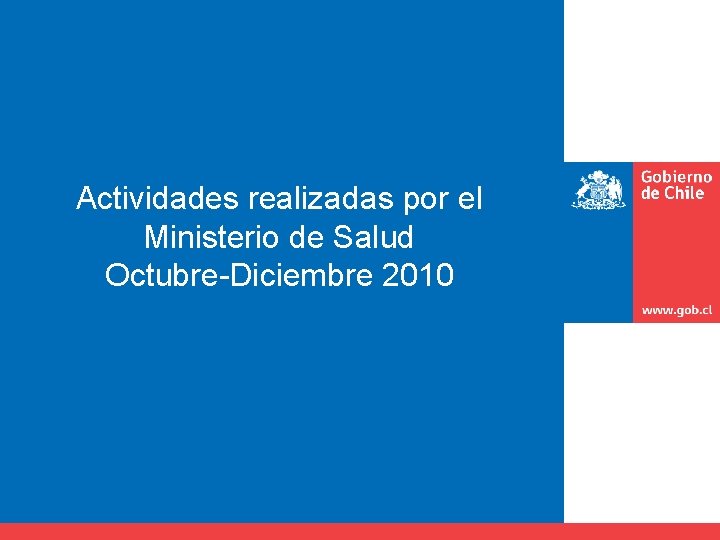 Actividades realizadas por el Ministerio de Salud Octubre-Diciembre 2010

Gobierno de Chile

www.gob.cl